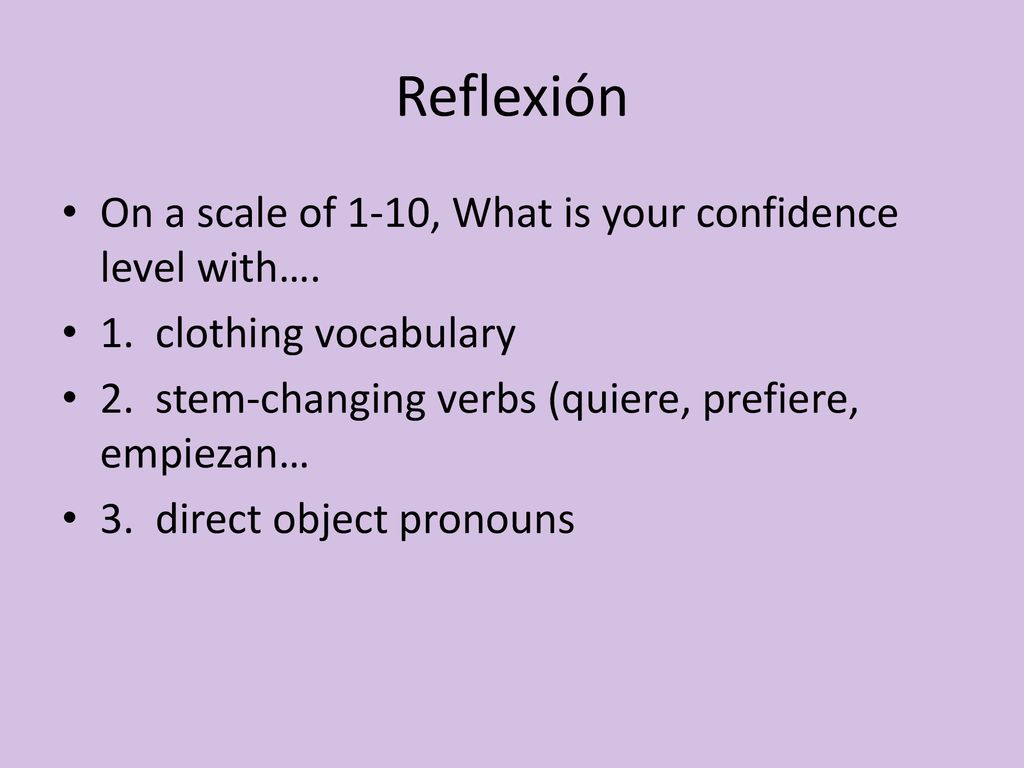 Reflexión

• On a scale of 1-10, What is your confidence level with….
• 1. clothing vocabulary
• 2. stem-changing verbs (quiere, prefiere, empiezan…
• 3. direct object pronouns